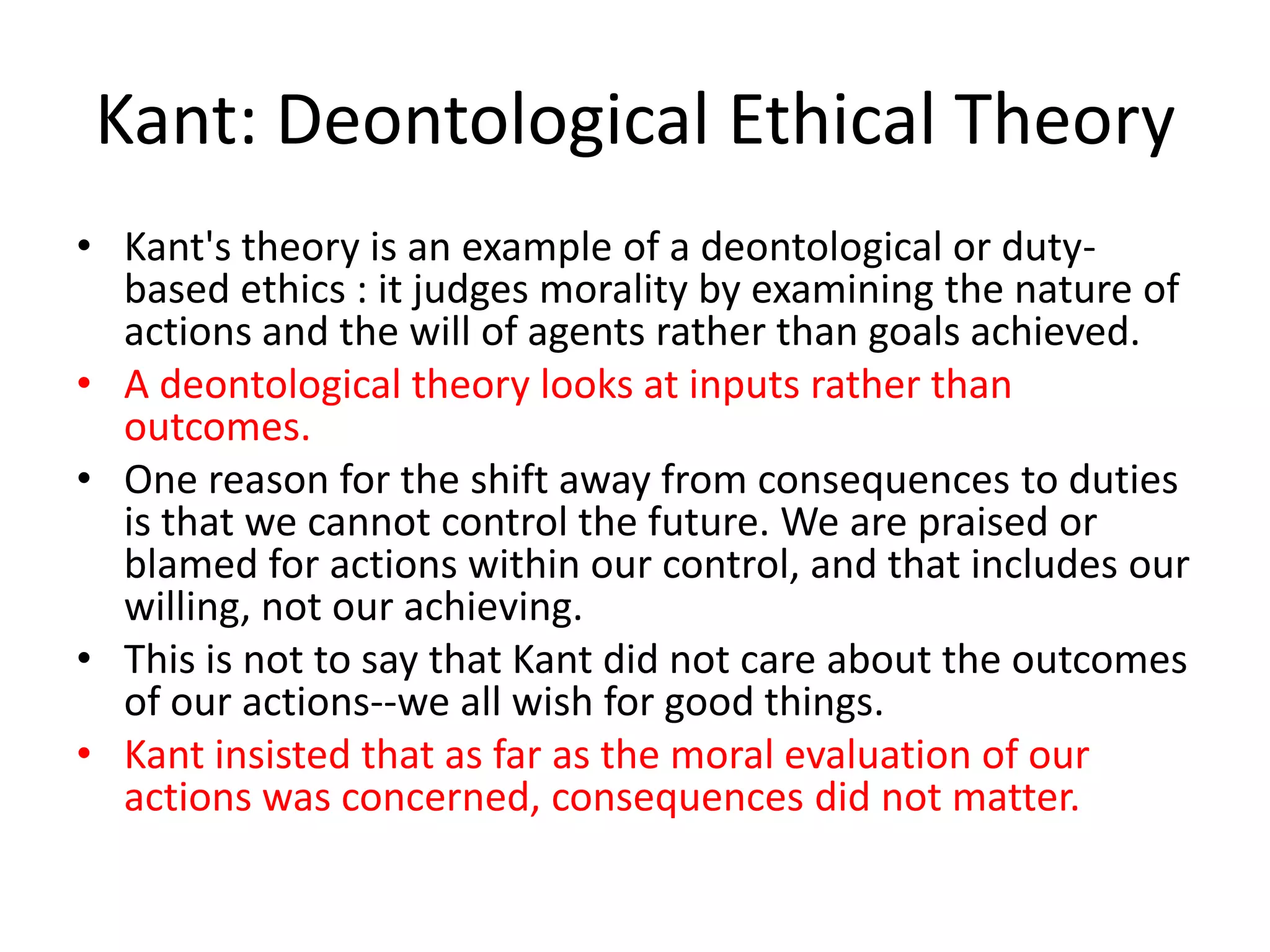 Kant: Deontological Ethical Theory

• Kant's theory is an example of a deontological or duty-based ethics : it judges morality by examining the nature of actions and the will of agents rather than goals achieved.
• A deontological theory looks at inputs rather than outcomes.
• One reason for the shift away from consequences to duties is that we cannot control the future. We are praised or blamed for actions within our control, and that includes our willing, not our achieving.
• This is not to say that Kant did not care about the outcomes of our actions--we all wish for good things.
• Kant insisted that as far as the moral evaluation of our actions was concerned, consequences did not matter.